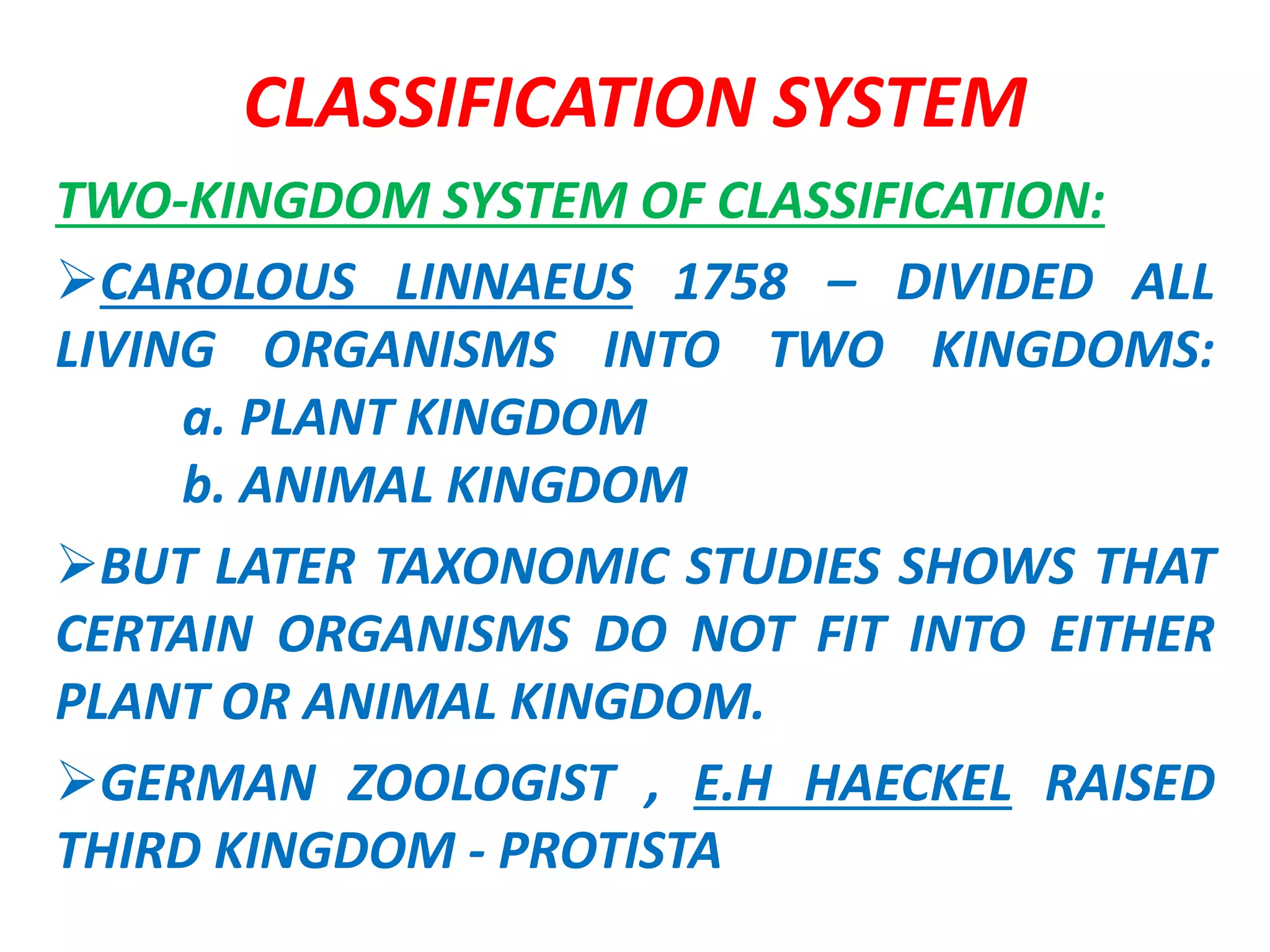 CLASSIFICATION SYSTEM

TWO-KINGDOM SYSTEM OF CLASSIFICATION:

➢CAROLOUS LINNAEUS 1758 – DIVIDED ALL LIVING ORGANISMS INTO TWO KINGDOMS:

a. PLANT KINGDOM
b. ANIMAL KINGDOM

➢BUT LATER TAXONOMIC STUDIES SHOWS THAT CERTAIN ORGANISMS DO NOT FIT INTO EITHER PLANT OR ANIMAL KINGDOM.

➢GERMAN ZOOLOGIST , E.H HAECKEL RAISED THIRD KINGDOM - PROTISTA